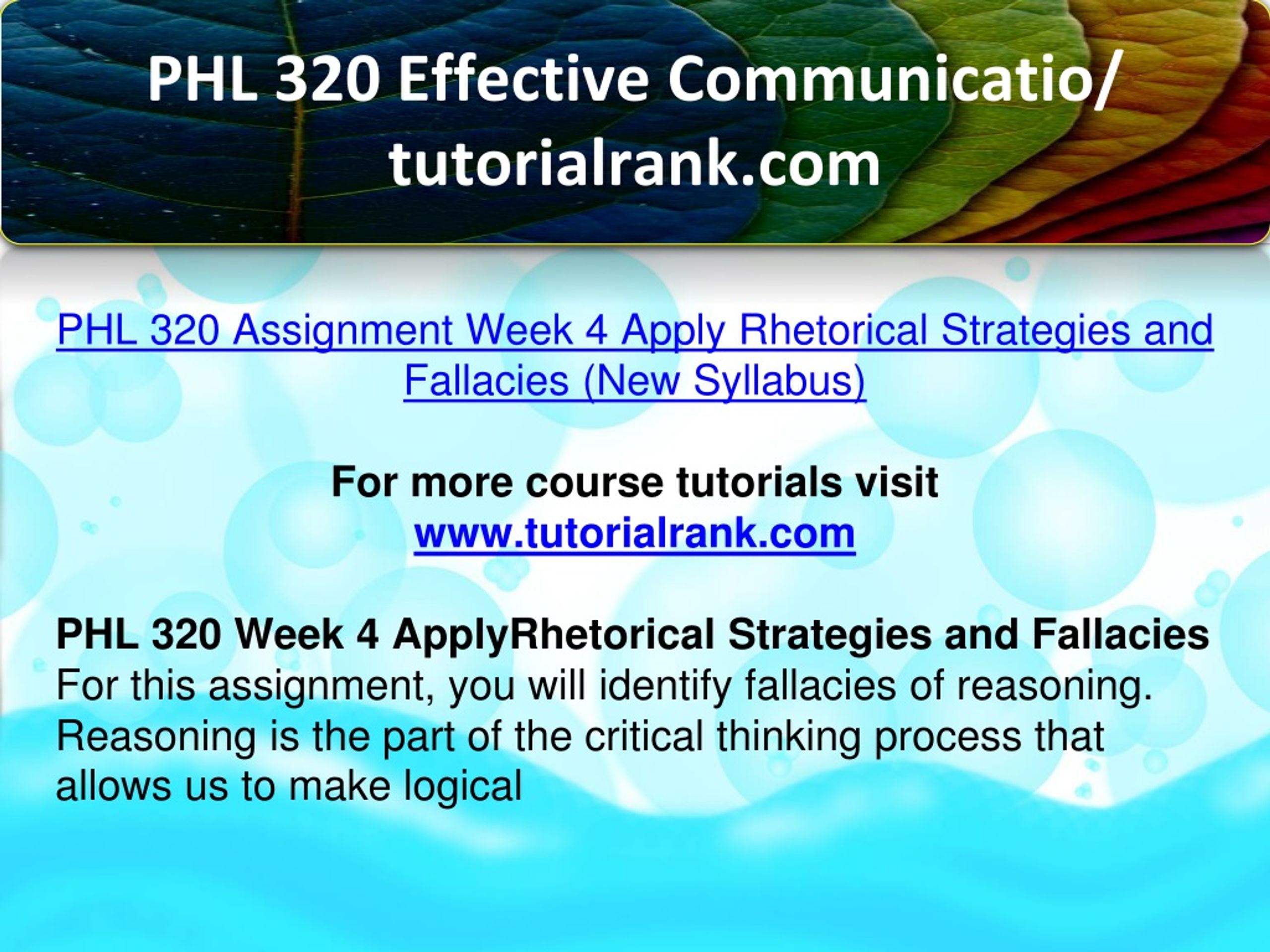 PHL 320 Effective Communicatio/ tutorialrank.com

PHL 320 Assignment Week 4 Apply Rhetorical Strategies and Fallacies (New Syllabus)

For more course tutorials visit
www.tutorialrank.com

PHL 320 Week 4 ApplyRhetorical Strategies and Fallacies
For this assignment, you will identify fallacies of reasoning. Reasoning is the part of the critical thinking process that allows us to make logical